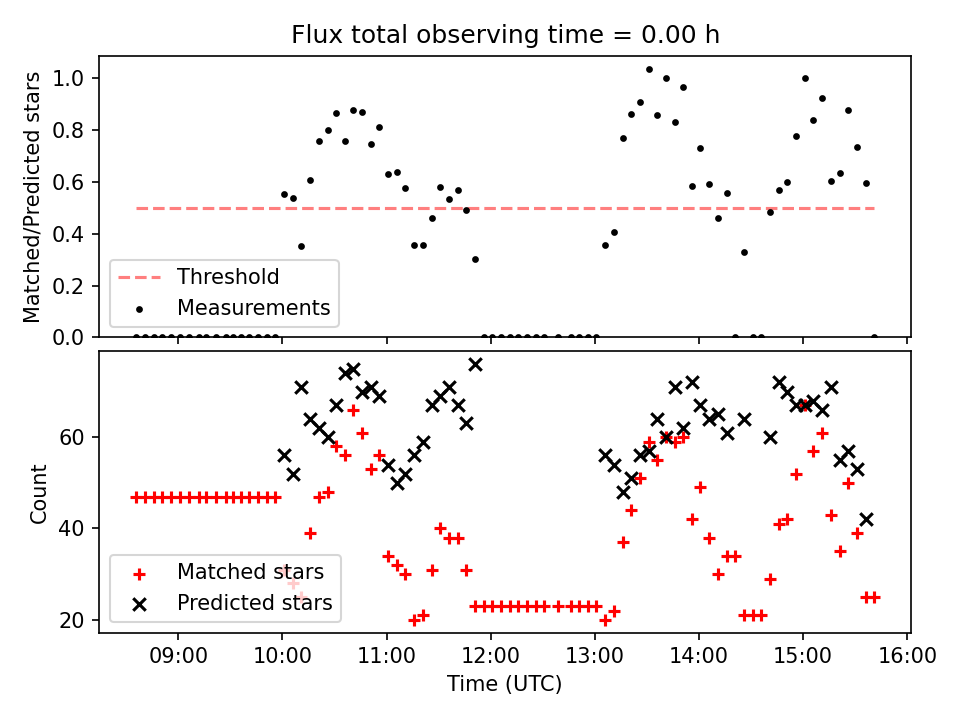 Flux total observing time = 0.00 h

Matched/Predicted stars

1.0
0.8
0.6
0.4
0.2
0.0

Threshold
Measurements

Count

60
40
20

Matched stars
Predicted stars

09:00 10:00 11:00 12:00 13:00 14:00 15:00 16:00

Time (UTC)